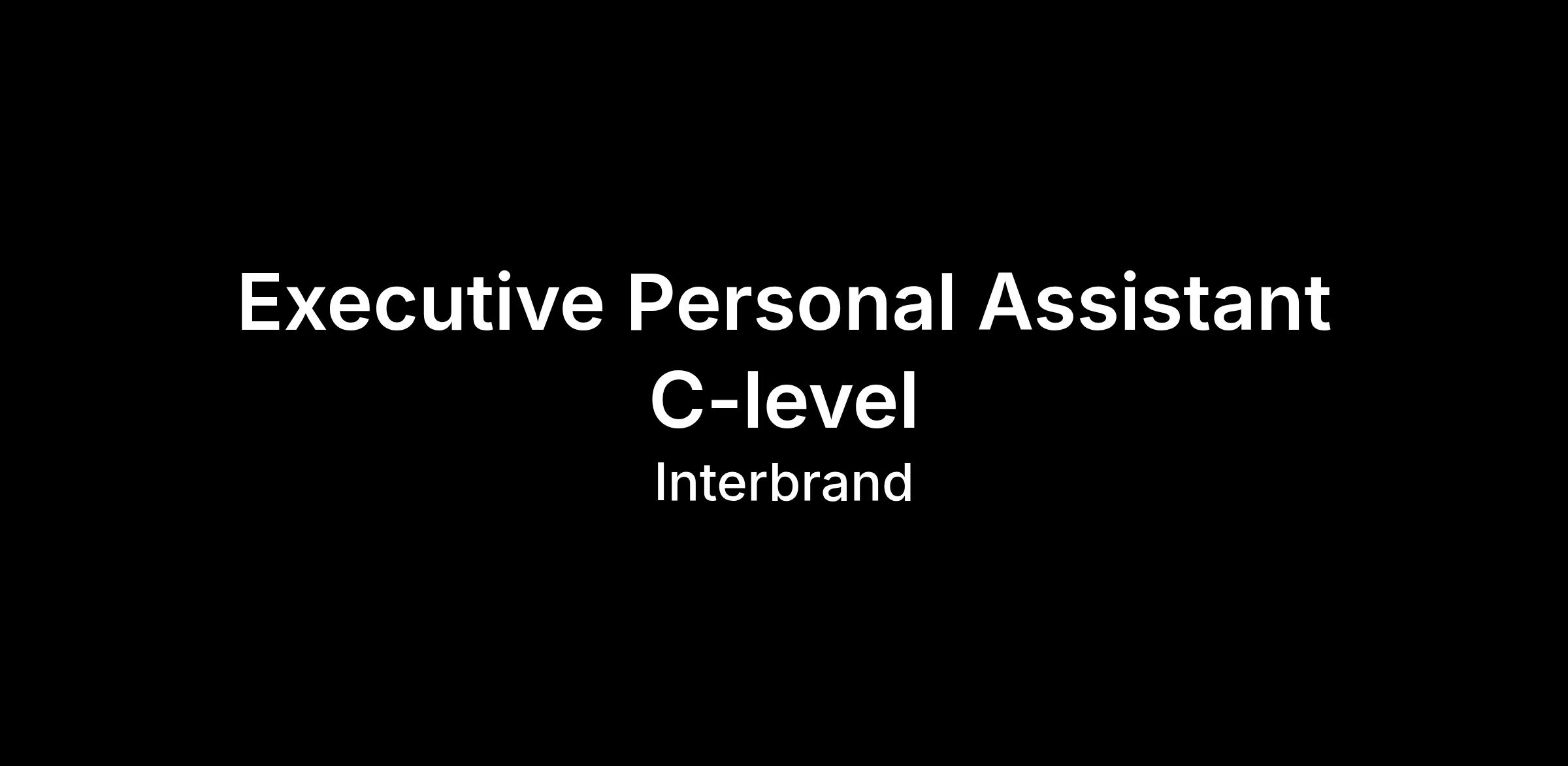 Executive Personal Assistant C-level

Interbrand